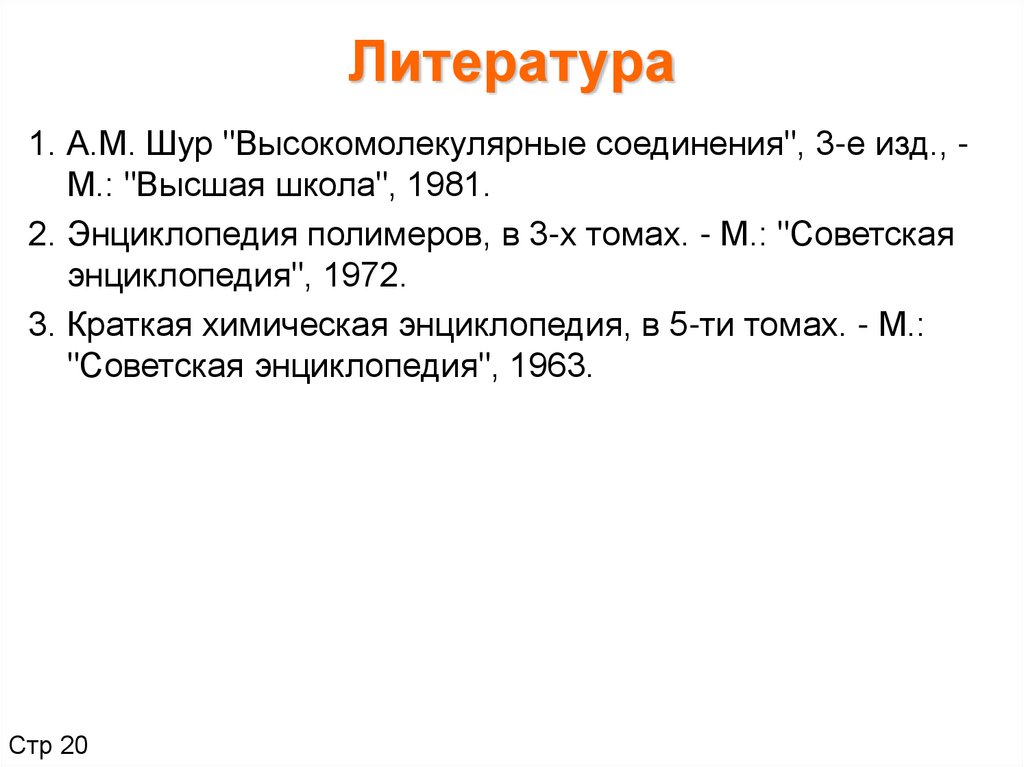 Литература

1. А.М. Шур "Высокомолекулярные соединения", 3-е изд., - М.: "Высшая школа", 1981.

2. Энциклопедия полимеров, в 3-х томах. - М.: "Советская энциклопедия", 1972.

3. Краткая химическая энциклопедия, в 5-ти томах. - М.: "Советская энциклопедия", 1963.

Стр 20